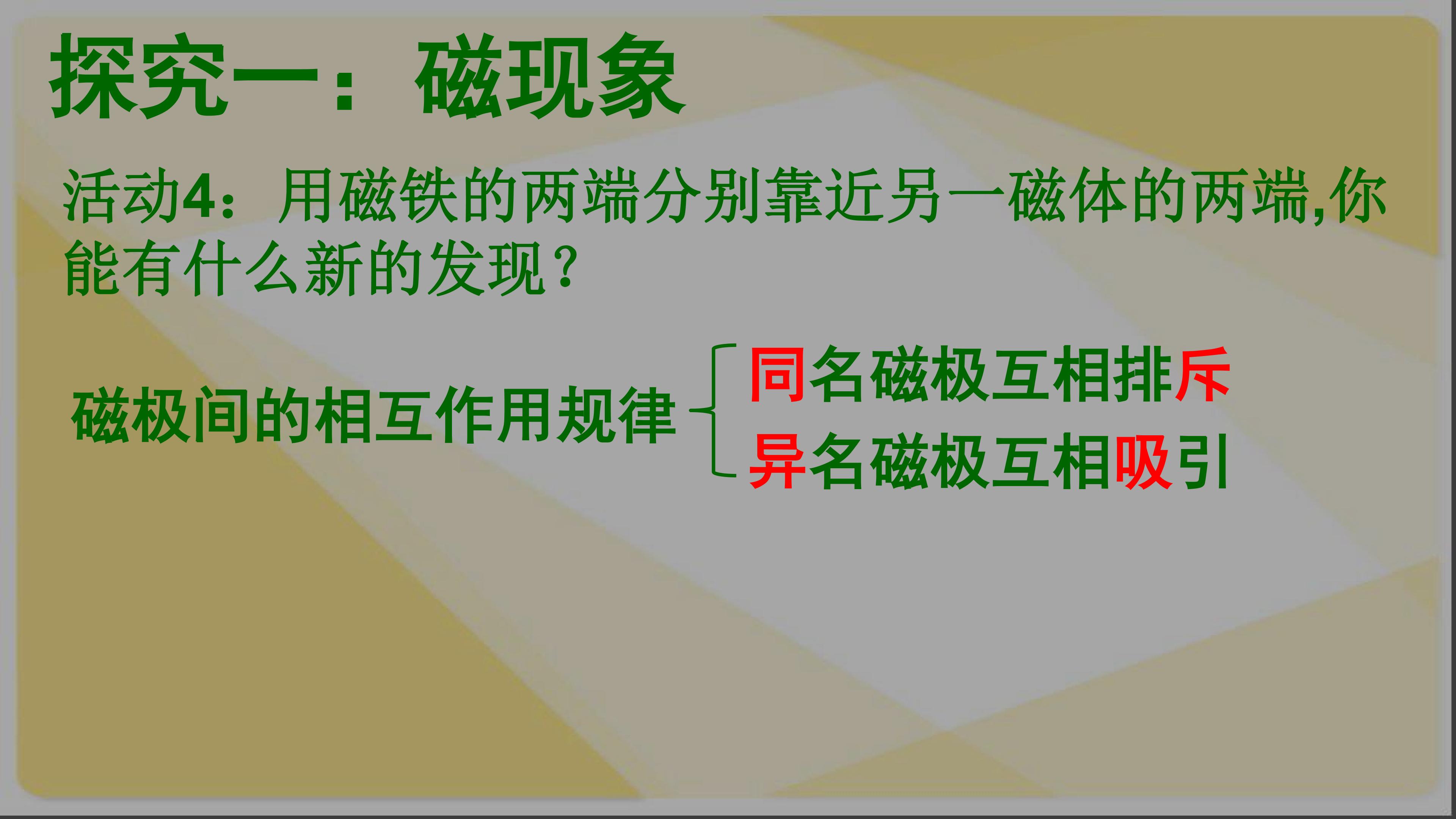 探究一：磁现象

活动4：用磁铁的两端分别靠近另一磁体的两端,你能有什么新的发现？

磁极间的相互作用规律

同名磁极互相排斥

异名磁极互相吸引